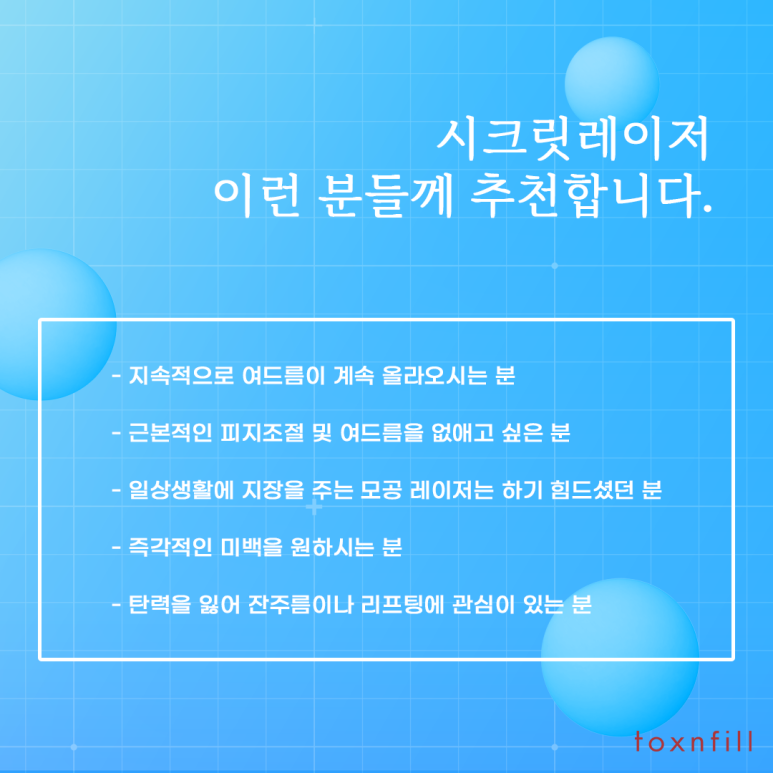 시크릿레이저
이런 분들께 추천합니다.

- 지속적으로 여드름이 계속 올라오시는 분

- 근본적인 피지조절 및 여드름을 없애고 싶은 분

- 일상생활에 지장을 주는 모공 레이저는 하기 힘드셨던 분

- 즉각적인 미백을 원하시는 분

- 탄력을 잃어 잔주름이나 리프팅에 관심이 있는 분

toxnfill